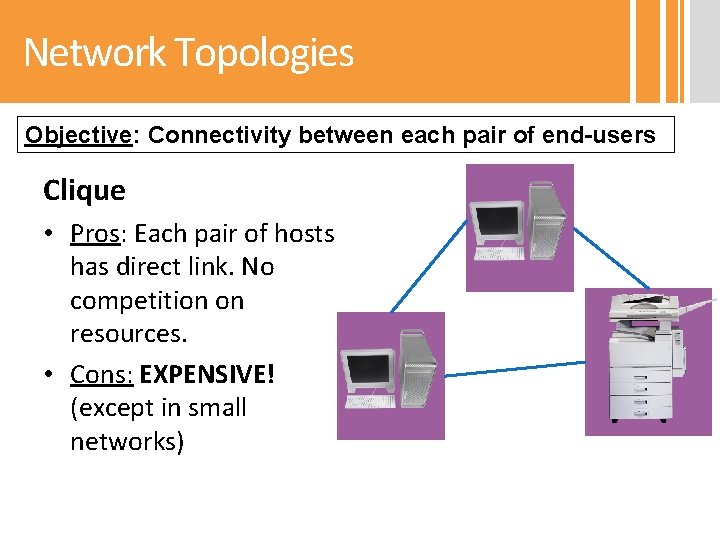 Network Topologies

Objective: Connectivity between each pair of end-users

Clique

• Pros: Each pair of hosts has direct link. No competition on resources.

• Cons: EXPENSIVE! (except in small networks)